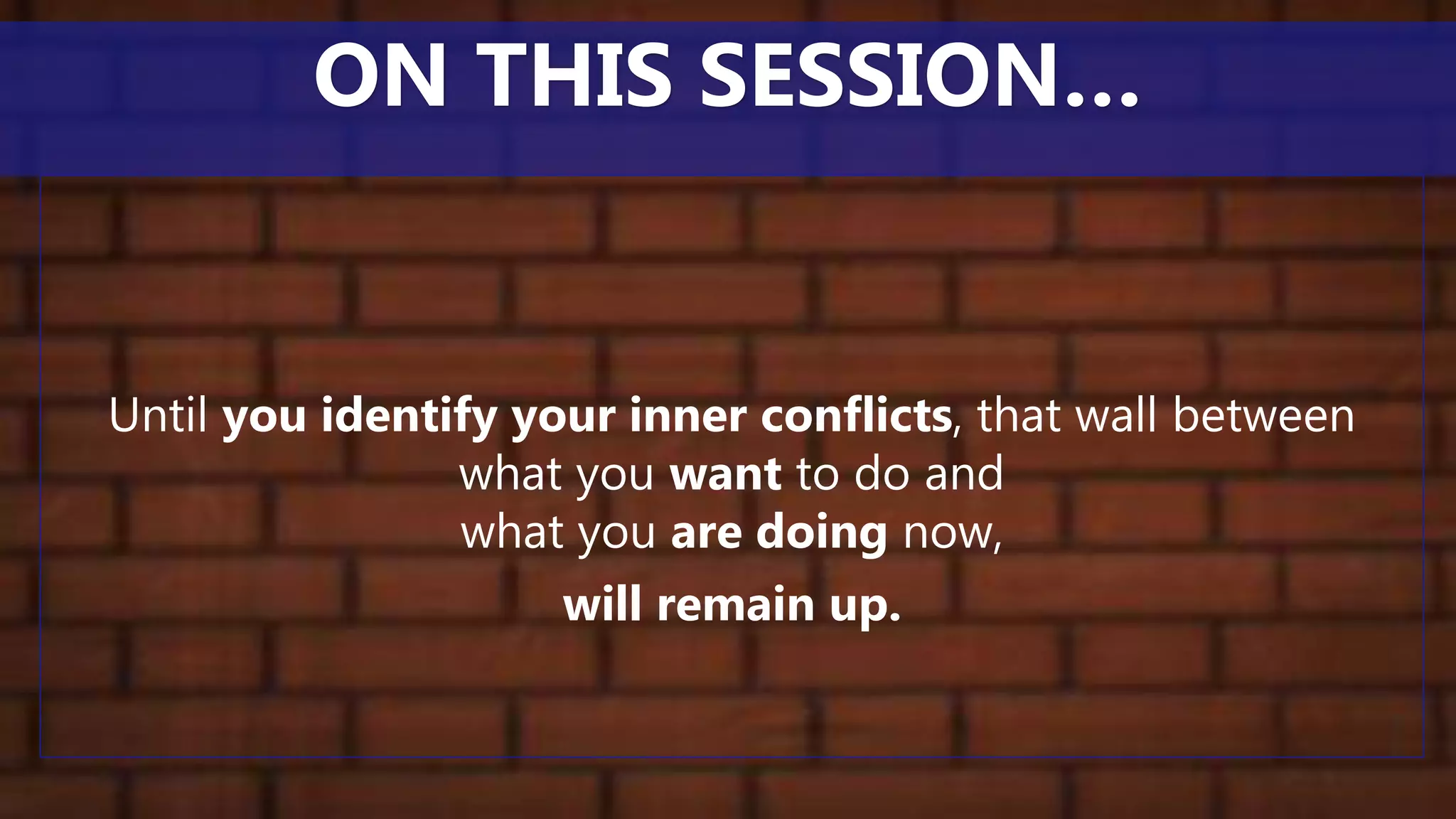 ON THIS SESSION...

Until you identify your inner conflicts, that wall between what you want to do and what you are doing now,

will remain up.